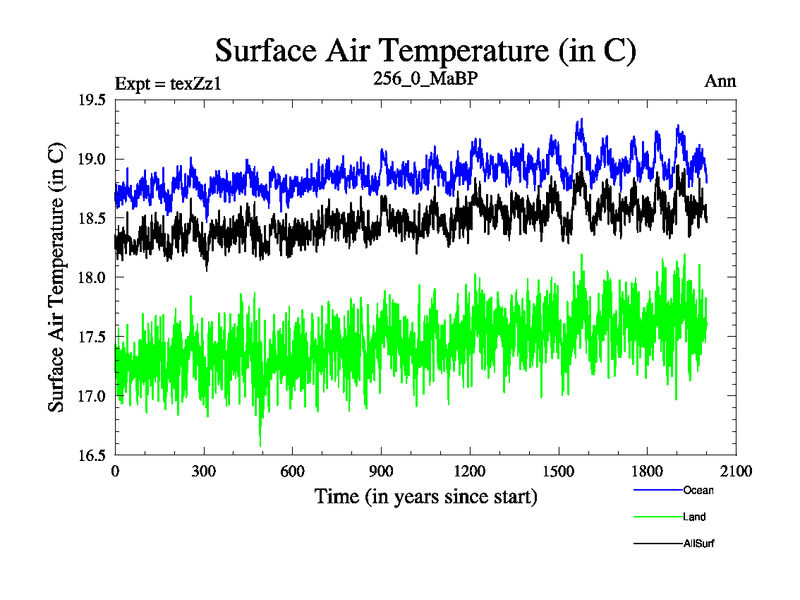 Surface Air Temperature (in C)

Expt = texZz1
256_0_MaBP
Ann

Surface Air Temperature (in C)

19.5
19.0
18.5
18.0
17.5
17.0
16.5

0
300
600
900
1200
1500
1800
2100

Time (in years since start)

Ocean
Land
AllSurf